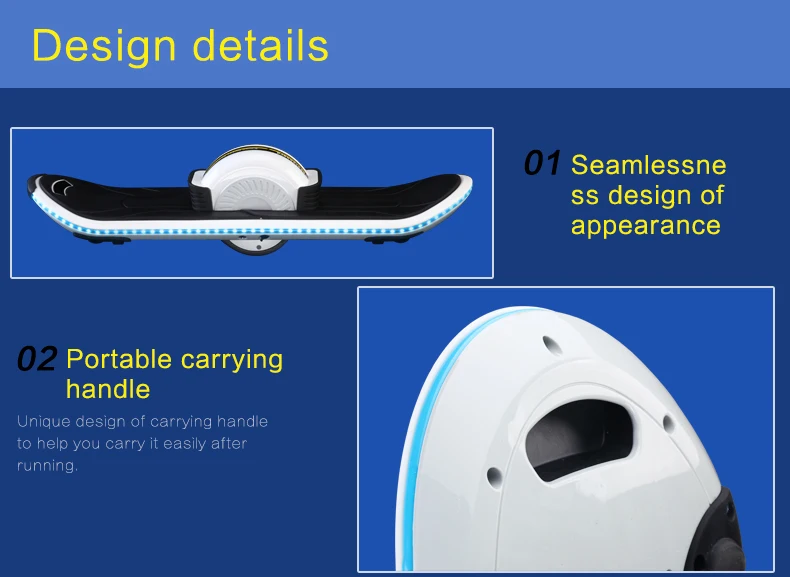 Design details

01 Seamlessness design of appearance

02 Portable carrying handle

Unique design of carrying handle to help you carry it easily after running.